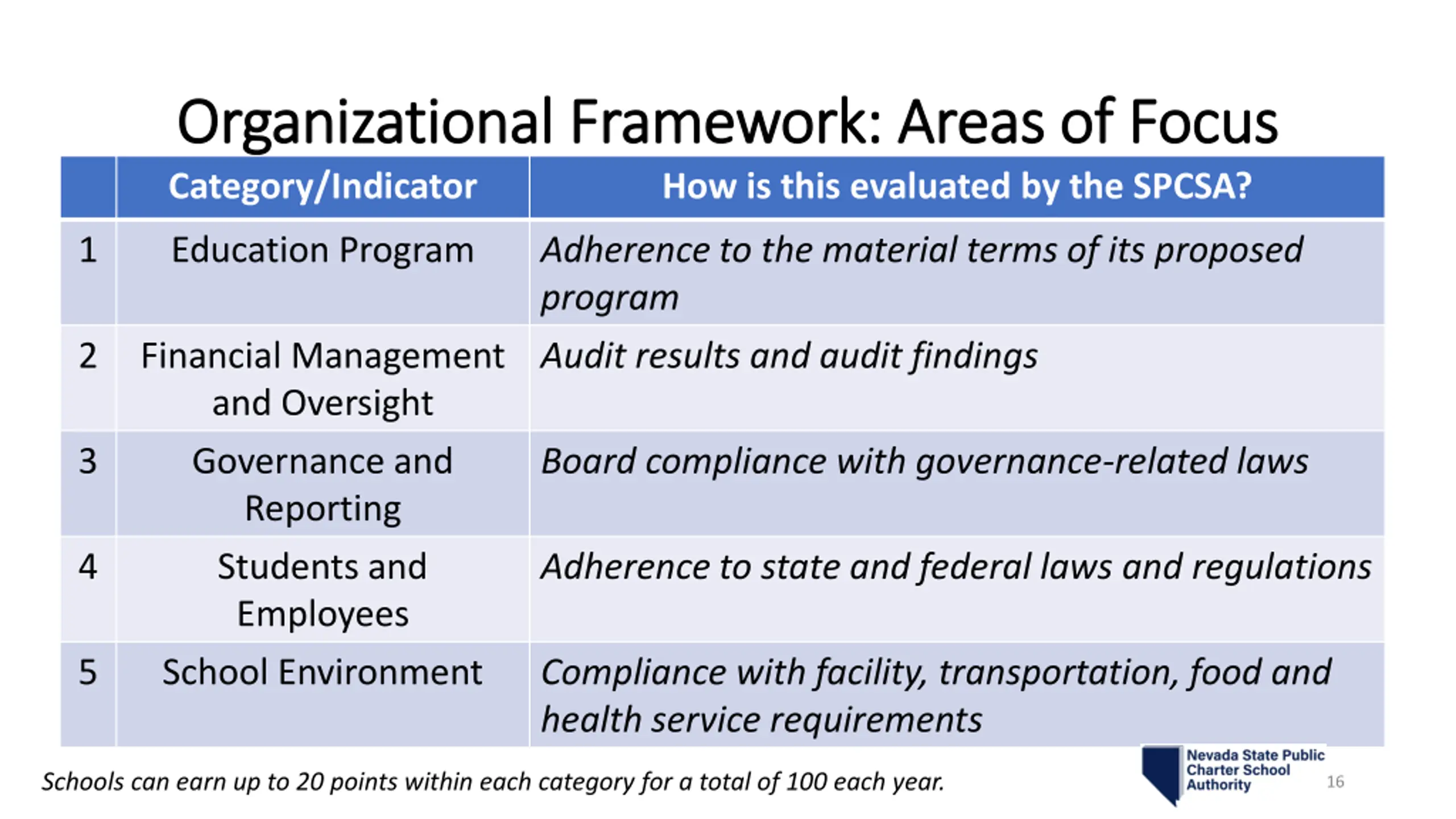 Organizational Framework: Areas of Focus

| | Category/Indicator | How is this evaluated by the SPCSA? |
|---|---|---|
| 1 | Education Program | Adherence to the material terms of its proposed program |
| 2 | Financial Management and Oversight | Audit results and audit findings |
| 3 | Governance and Reporting | Board compliance with governance-related laws |
| 4 | Students and Employees | Adherence to state and federal laws and regulations |
| 5 | School Environment | Compliance with facility, transportation, food and health service requirements |

Schools can earn up to 20 points within each category for a total of 100 each year.

Nevada State Public Charter School Authority

16